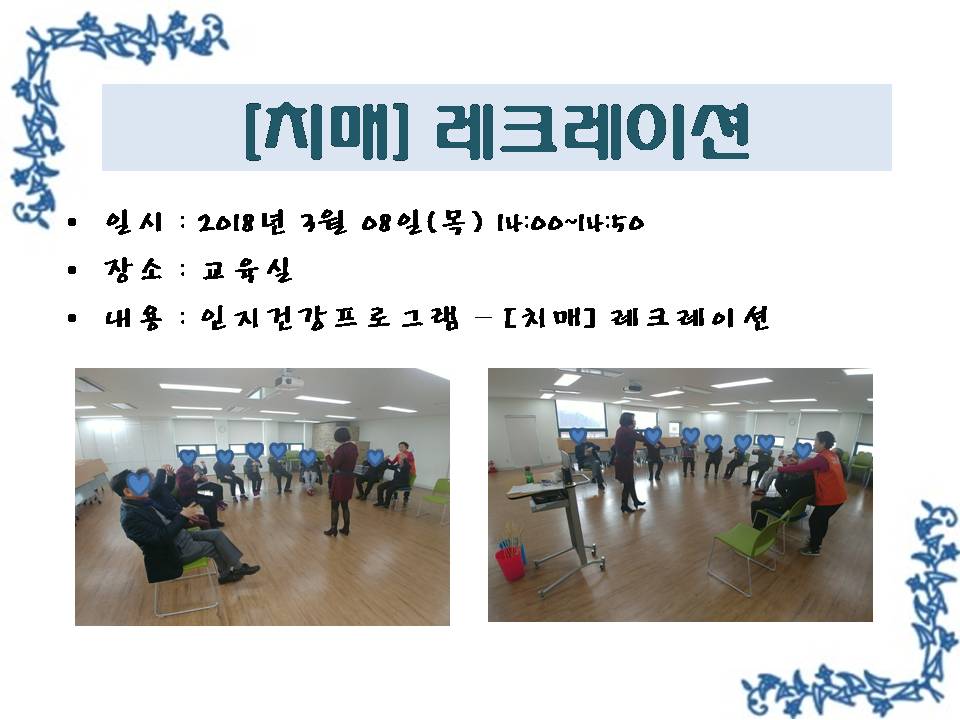 [치매] 레크레이션

• 일시 : 2018년 3월 08일(목) 14:00~14:50
• 장소 : 교육실
• 내용 : 인지건강프로그램 – [치매] 레크레이션